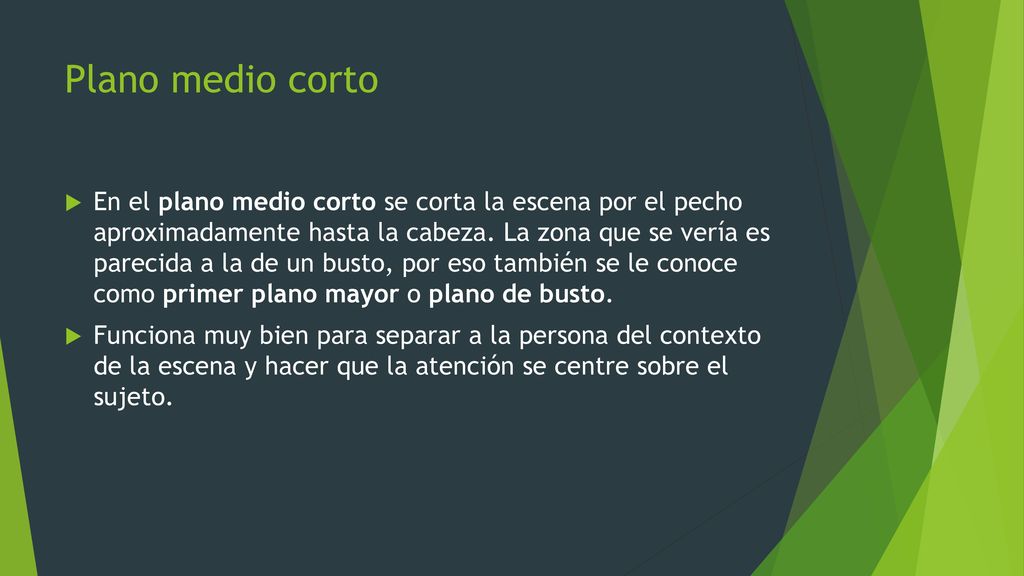 Plano medio corto

En el plano medio corto se corta la escena por el pecho aproximadamente hasta la cabeza. La zona que se vería es parecida a la de un busto, por eso también se le conoce como primer plano mayor o plano de busto.

Funciona muy bien para separar a la persona del contexto de la escena y hacer que la atención se centre sobre el sujeto.